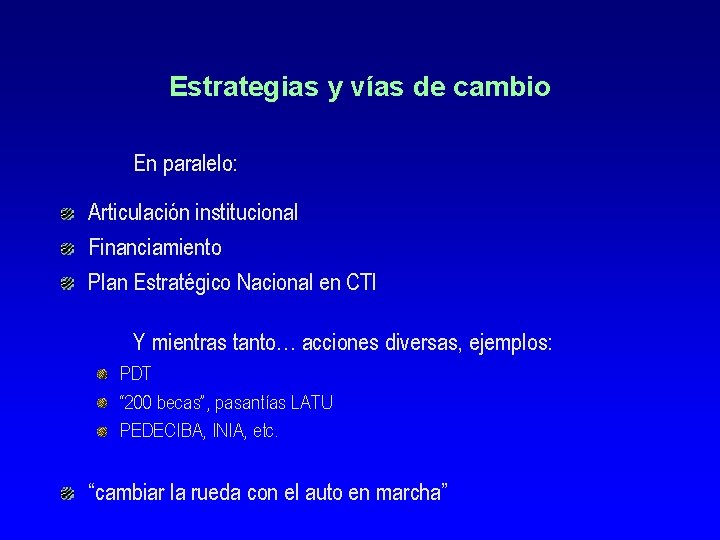 Estrategias y vías de cambio

En paralelo:

Articulación institucional
Financiamiento
Plan Estratégico Nacional en CTI

Y mientras tanto… acciones diversas, ejemplos:
PDT
“200 becas”, pasantías LATU
PEDECIBA, INIA, etc.

“cambiar la rueda con el auto en marcha”